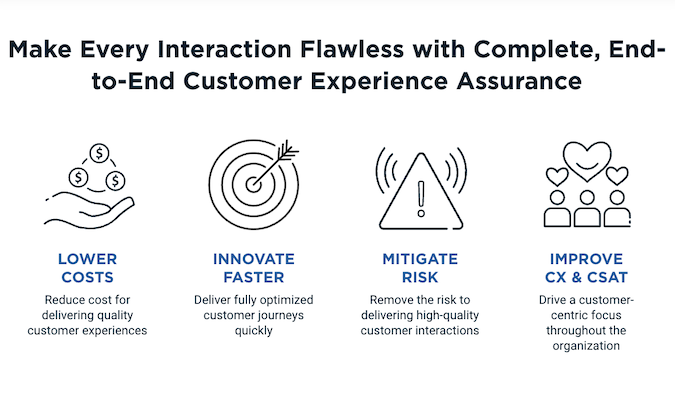 Make Every Interaction Flawless with Complete, End-to-End Customer Experience Assurance

LOWER COSTS

Reduce cost for delivering quality customer experiences

INNOVATE FASTER

Deliver fully optimized customer journeys quickly

MITIGATE RISK

Remove the risk to delivering high-quality customer interactions

IMPROVE CX & CSAT

Drive a customer-centric focus throughout the organization